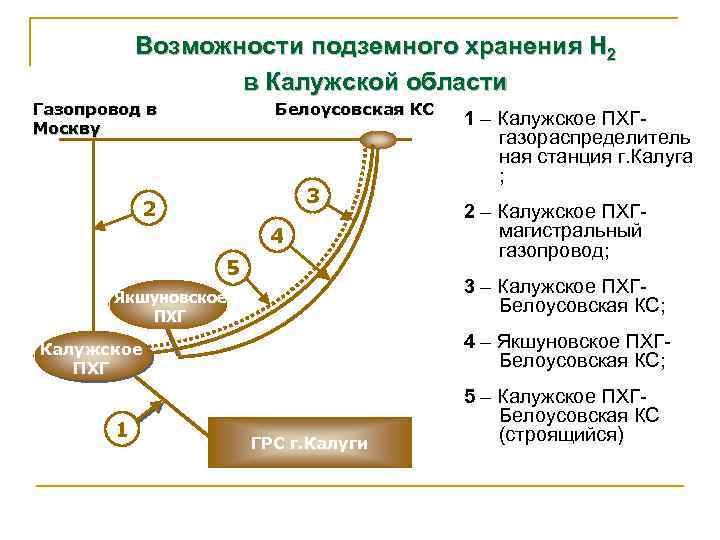 Возможности подземного хранения $H_2$ в Калужской области

Газопровод в Москву

Белоусовская КС

2

3

4

5

Якшуновское ПХГ

Калужское ПХГ

1

ГРС г.Калуги

1 – Калужское ПХГ-газораспределительная станция г.Калуга ;

2 – Калужское ПХГ-магистральный газопровод;

3 – Калужское ПХГ-Белоусовская КС;

4 – Якшуновское ПХГ-Белоусовская КС;

5 – Калужское ПХГ-Белоусовская КС (строящийся)